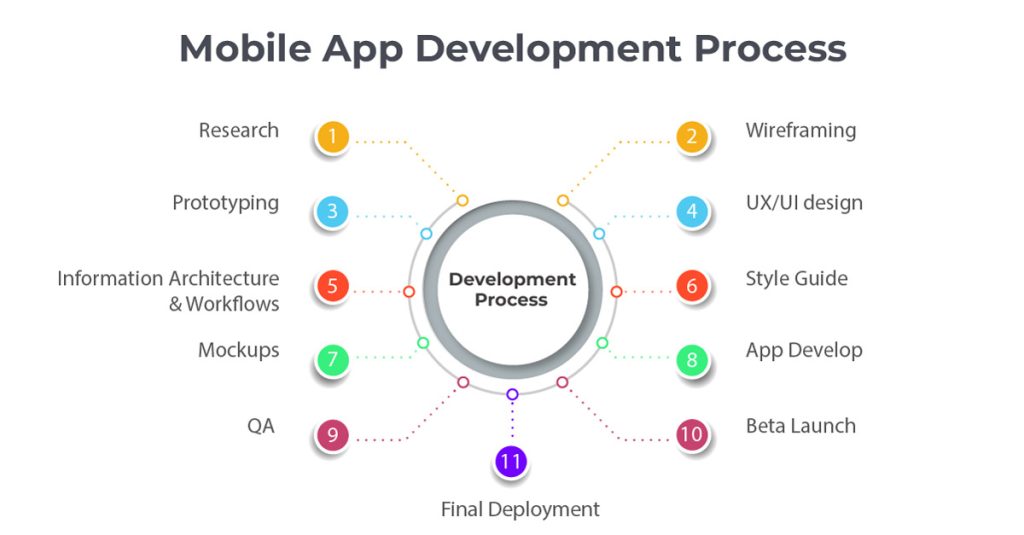 Mobile App Development Process

Research 1

2 Wireframing

Prototyping 3

4 UX/UI design

Information Architecture & Workflows 5

6 Style Guide

Mockups 7

8 App Develop

QA 9

10 Beta Launch

Development Process

11

Final Deployment